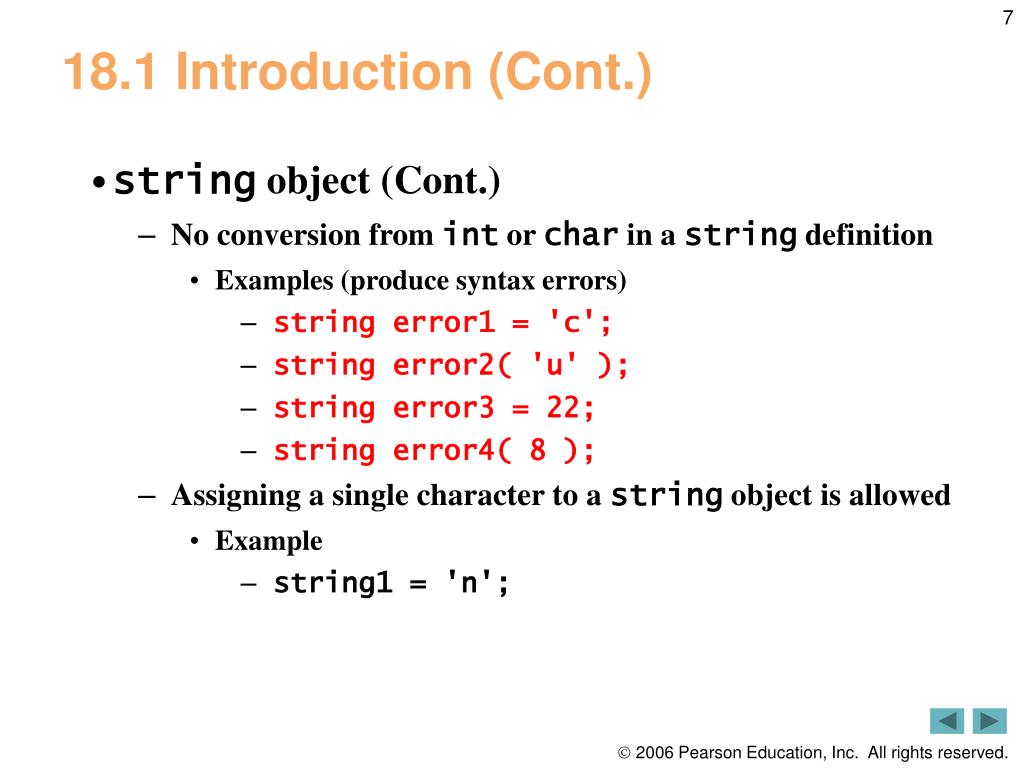 7

18.1 Introduction (Cont.)

• string object (Cont.)

– No conversion from int or char in a string definition

• Examples (produce syntax errors)

– string error1 = 'c';

– string error2( 'u' );

– string error3 = 22;

– string error4( 8 );

– Assigning a single character to a string object is allowed

• Example

– string1 = 'n';

© 2006 Pearson Education, Inc. All rights reserved.